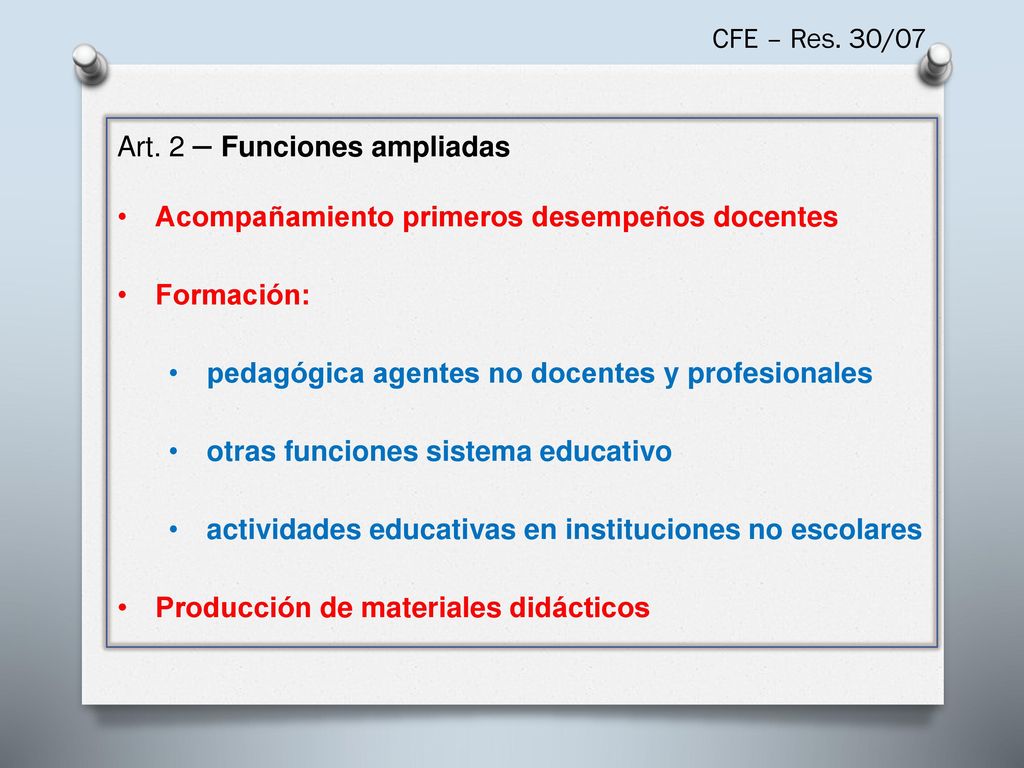 CFE – Res. 30/07

Art. 2 – Funciones ampliadas

• Acompañamiento primeros desempeños docentes

• Formación:

• pedagógica agentes no docentes y profesionales

• otras funciones sistema educativo

• actividades educativas en instituciones no escolares

• Producción de materiales didácticos